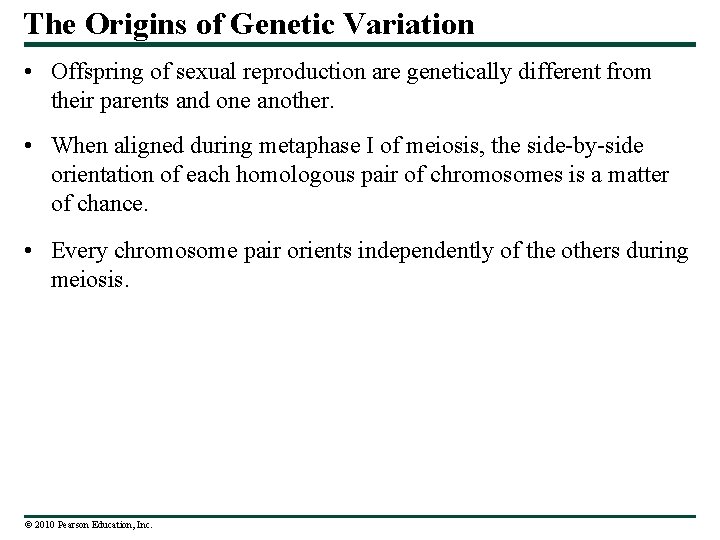 The Origins of Genetic Variation

• Offspring of sexual reproduction are genetically different from their parents and one another.

• When aligned during metaphase I of meiosis, the side-by-side orientation of each homologous pair of chromosomes is a matter of chance.

• Every chromosome pair orients independently of the others during meiosis.

© 2010 Pearson Education, Inc.